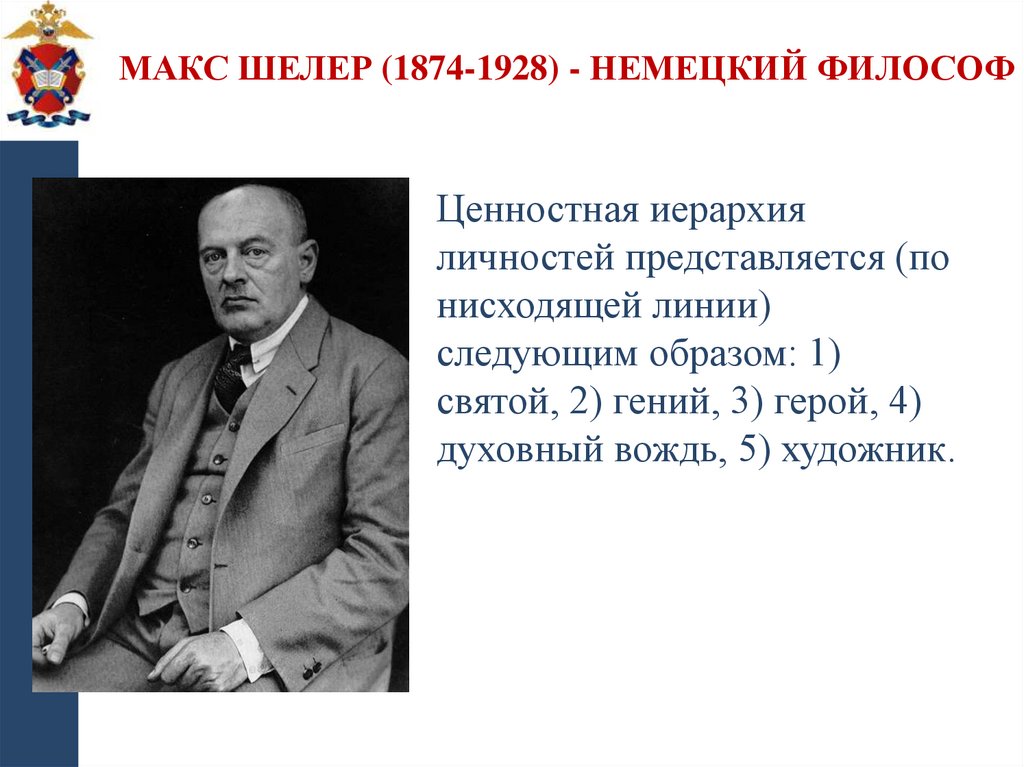 МАКС ШЕЛЕР (1874-1928) - НЕМЕЦКИЙ ФИЛОСОФ

Ценностная иерархия личностей представляется (по нисходящей линии) следующим образом: 1) святой, 2) гений, 3) герой, 4) духовный вождь, 5) художник.